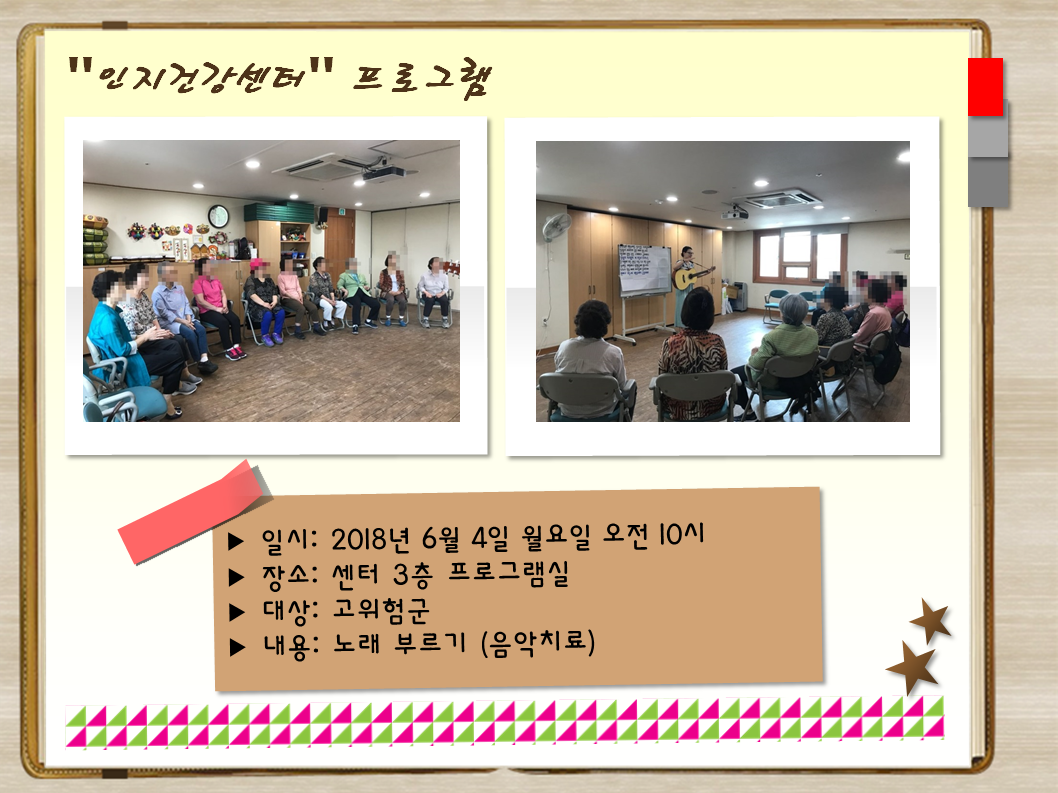 "인지건강센터" 프로그램

▶ 일시: 2018년 6월 4일 월요일 오전 10시
▶ 장소: 센터 3층 프로그램실
▶ 대상: 고위험군
▶ 내용: 노래 부르기 (음악치료)